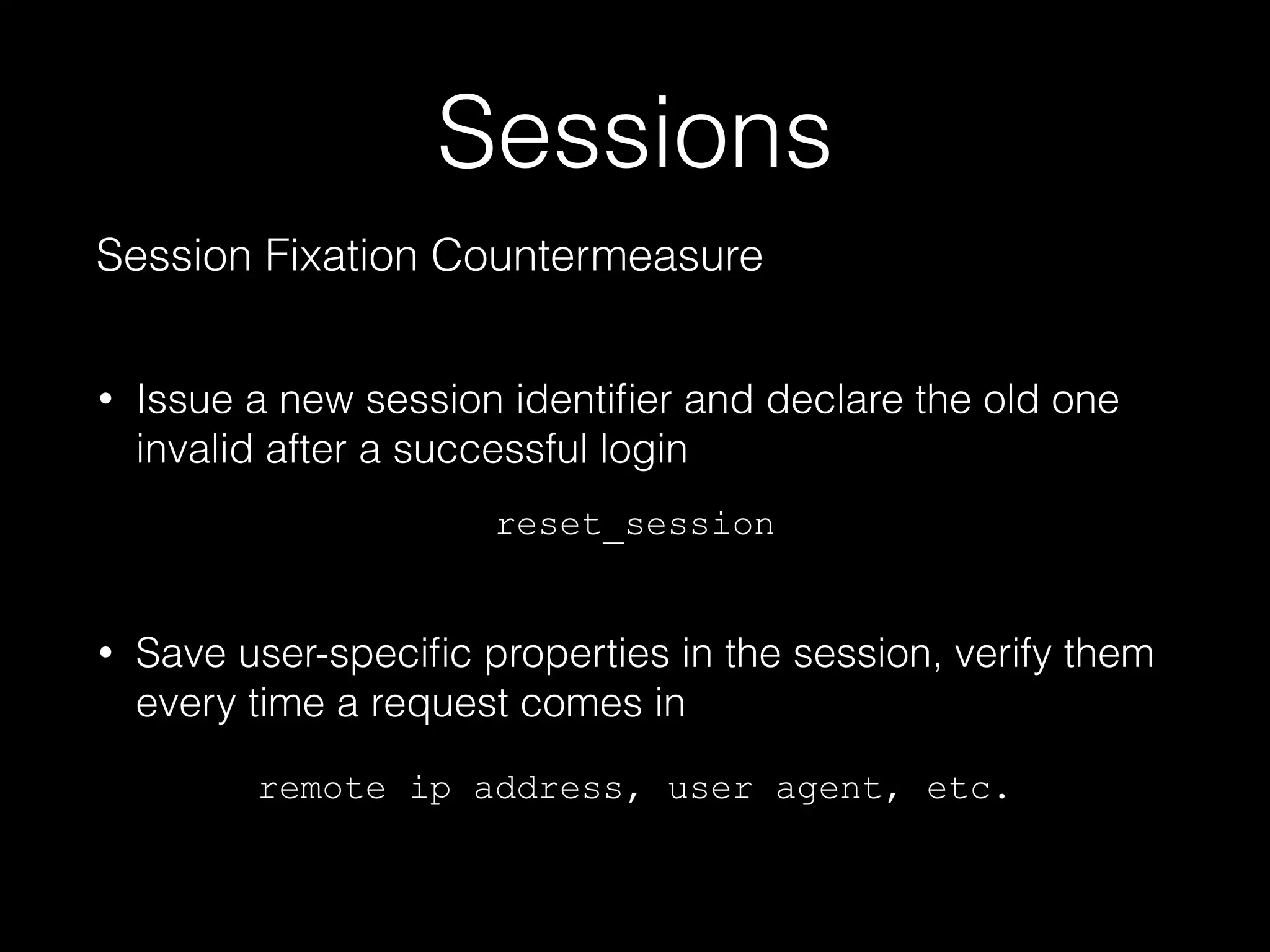 Sessions

Session Fixation Countermeasure

• Issue a new session identifier and declare the old one invalid after a successful login

reset_session

• Save user-specific properties in the session, verify them every time a request comes in

remote ip address, user agent, etc.